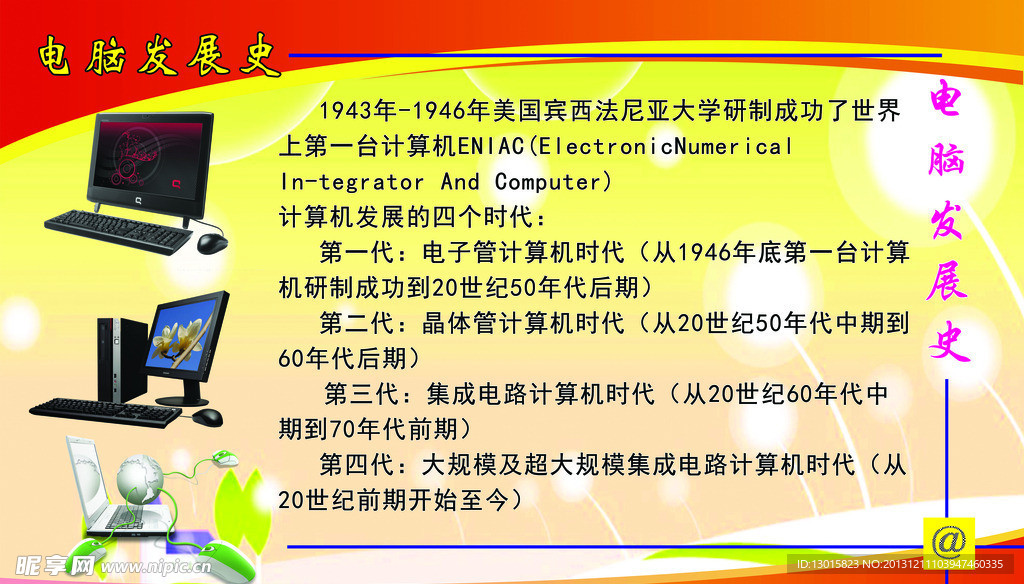 电脑发展史

1943年-1946年美国宾西法尼亚大学研制成功了世界上第一台计算机ENIAC(ElectronicNumerical In-tegrator And Computer)

计算机发展的四个时代：

第一代：电子管计算机时代（从1946年底第一台计算机研制成功到20世纪50年代后期）

第二代：晶体管计算机时代（从20世纪50年代中期到60年代后期）

第三代：集成电路计算机时代（从20世纪60年代中期到70年代前期）

第四代：大规模及超大规模集成电路计算机时代（从20世纪前期开始至今）

电脑发展史

@

昵享网 www.nipic.cn

ID:13015823 NO:20131211103947460335